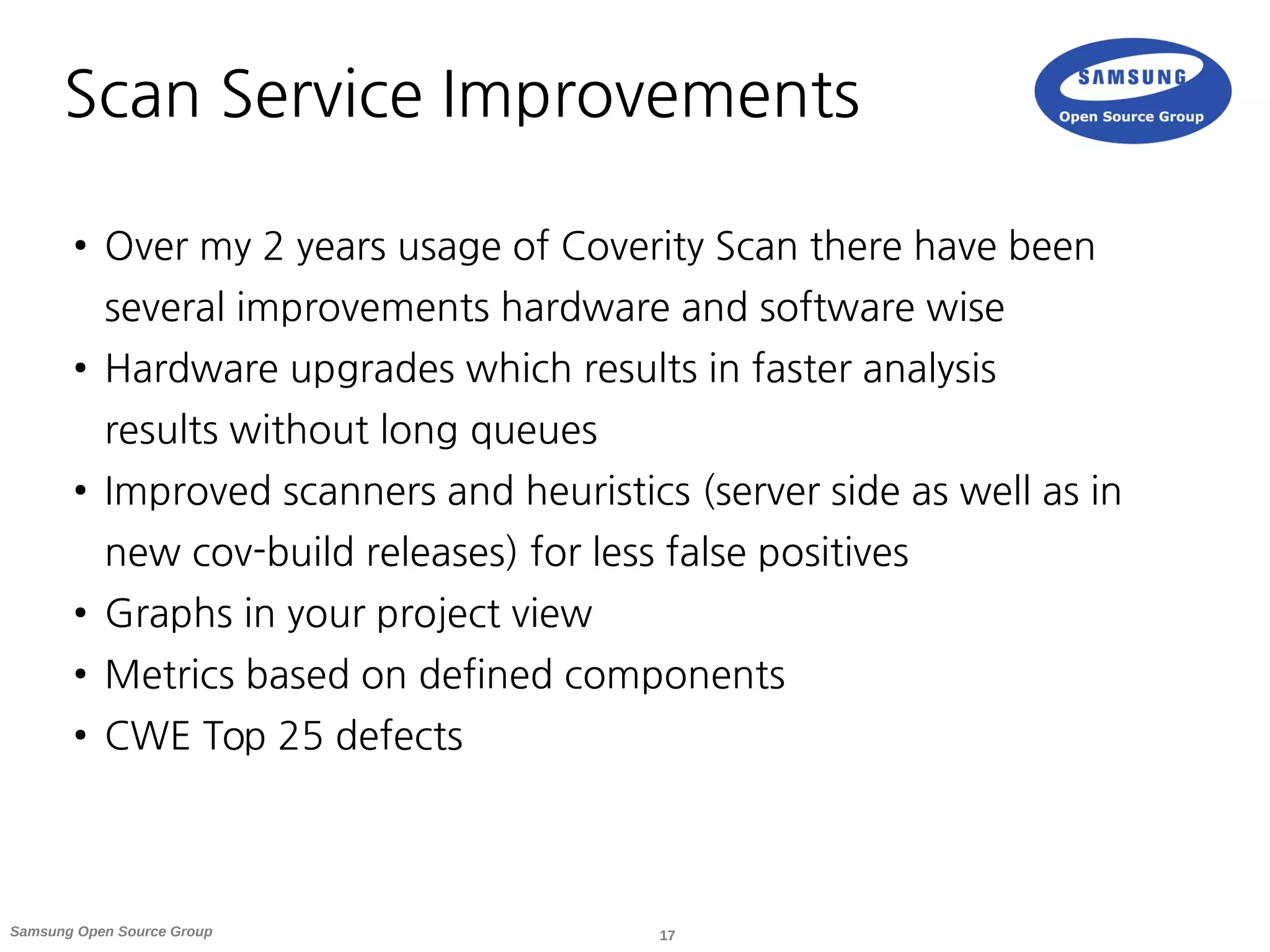 Scan Service Improvements

SAMSUNG
Open Source Group

• Over my 2 years usage of Coverity Scan there have been several improvements hardware and software wise
• Hardware upgrades which results in faster analysis results without long queues
• Improved scanners and heuristics (server side as well as in new cov-build releases) for less false positives
• Graphs in your project view
• Metrics based on defined components
• CWE Top 25 defects

Samsung Open Source Group

17